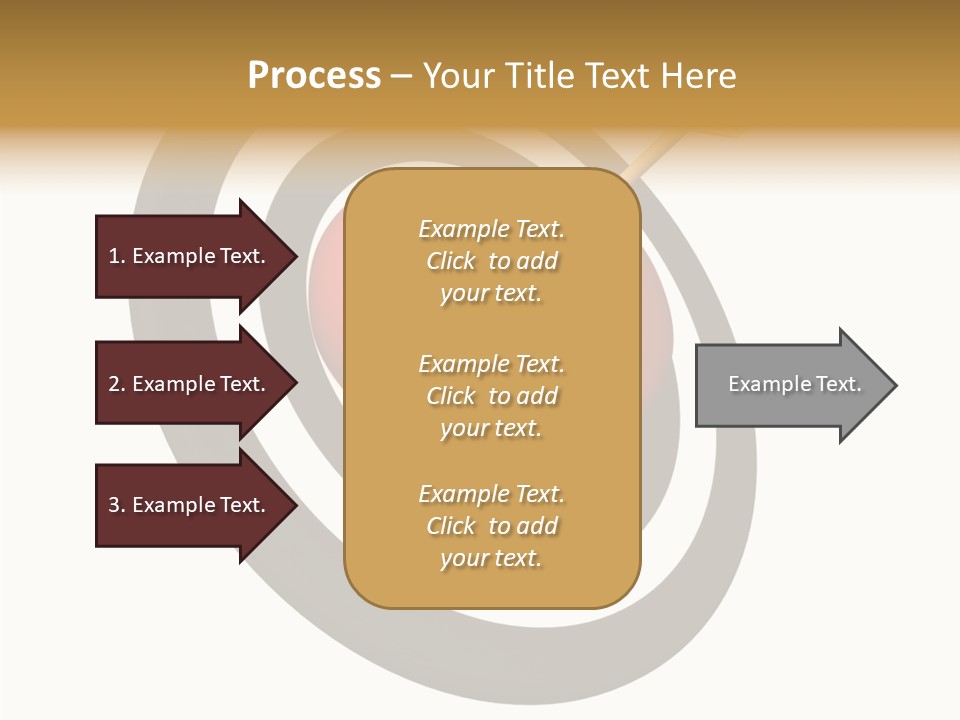 Process – Your Title Text Here

1. Example Text.

2. Example Text.

3. Example Text.

Example Text. Click to add your text.

Example Text. Click to add your text.

Example Text. Click to add your text.

Example Text.